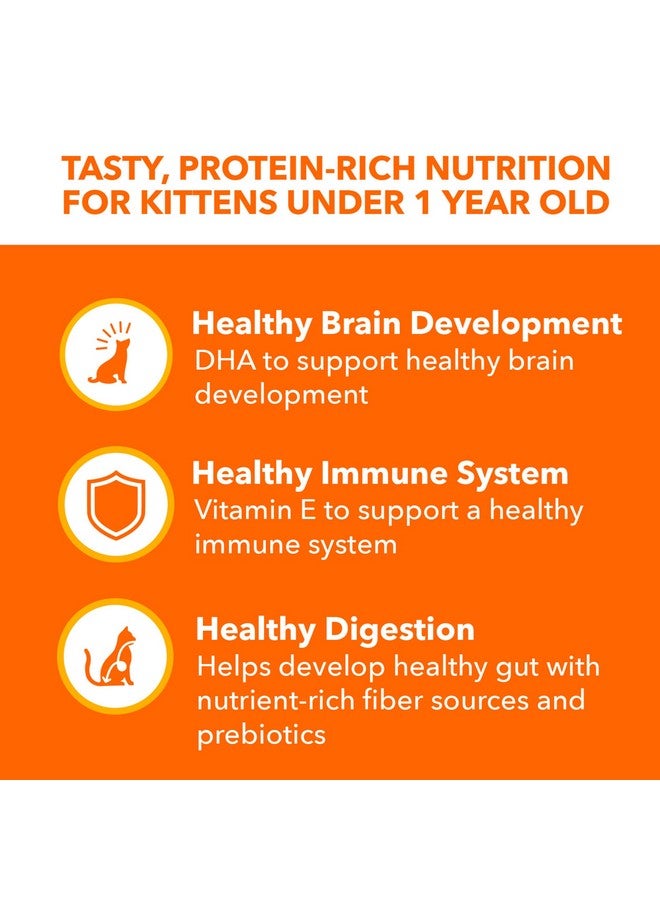 TASTY, PROTEIN-RICH NUTRITION FOR KITTENS UNDER 1 YEAR OLD

Healthy Brain Development
DHA to support healthy brain development

Healthy Immune System
Vitamin E to support a healthy immune system

Healthy Digestion
Helps develop healthy gut with nutrient-rich fiber sources and prebiotics